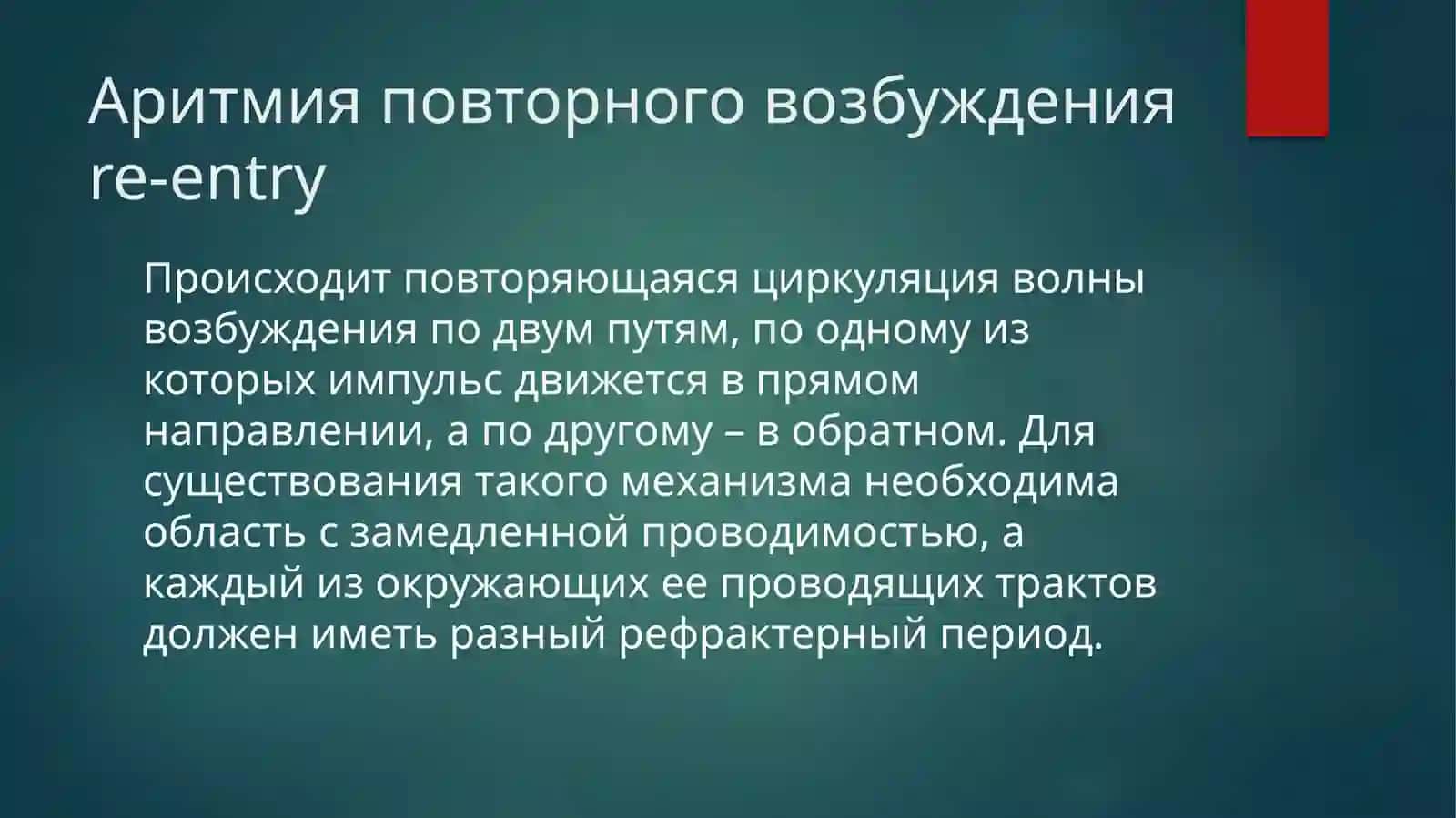 Аритмия повторного возбуждения re-entry

Происходит повторяющаяся циркуляция волны возбуждения по двум путям, по одному из которых импульс движется в прямом направлении, а по другому – в обратном. Для существования такого механизма необходима область с замедленной проводимостью, а каждый из окружающих ее проводящих трактов должен иметь разный рефрактерный период.